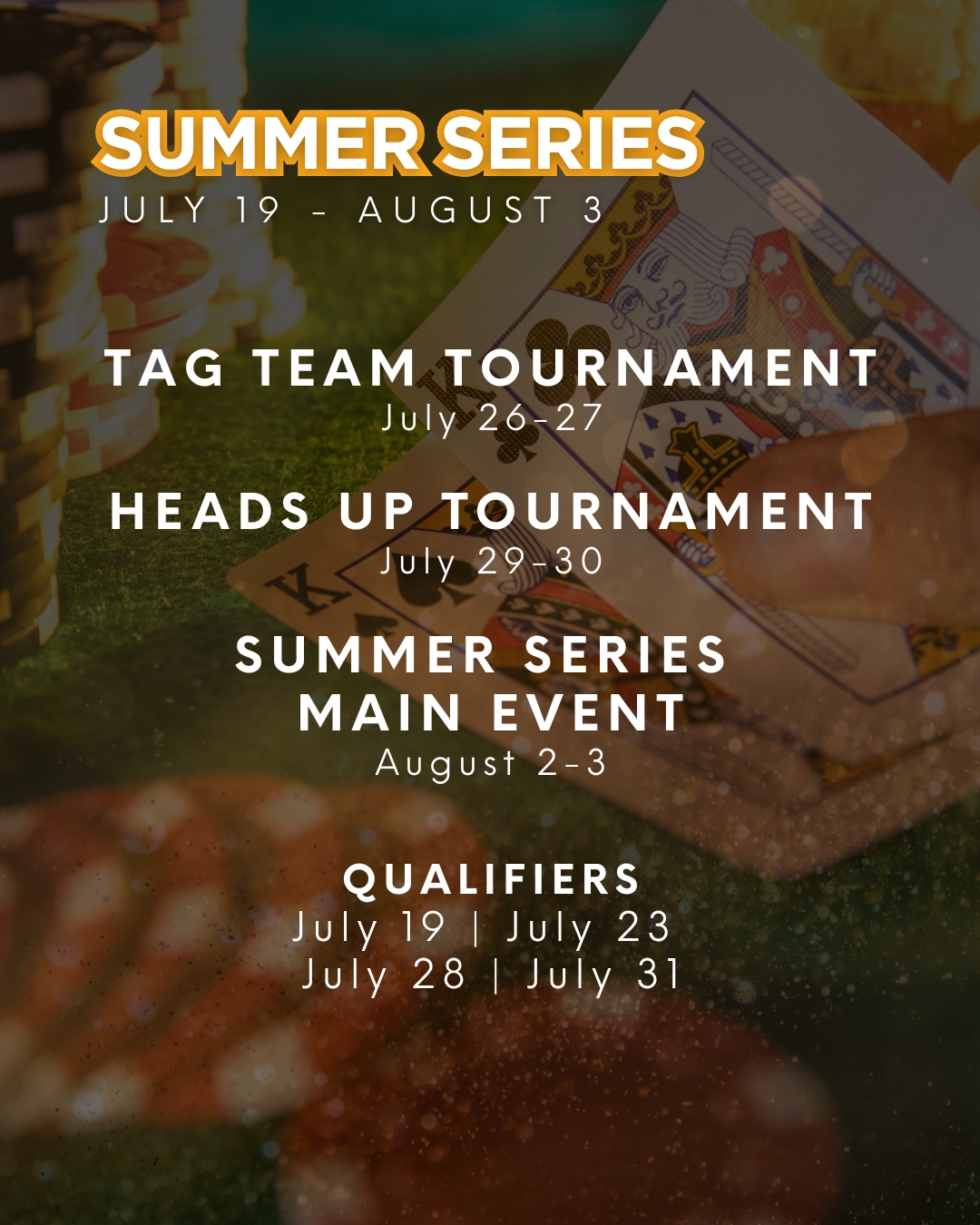 SUMMER SERIES
JULY 19 - AUGUST 3

TAG TEAM TOURNAMENT
July 26-27

HEADS UP TOURNAMENT
July 29-30

SUMMER SERIES
MAIN EVENT
August 2-3

QUALIFIERS
July 19 | July 23
July 28 | July 31